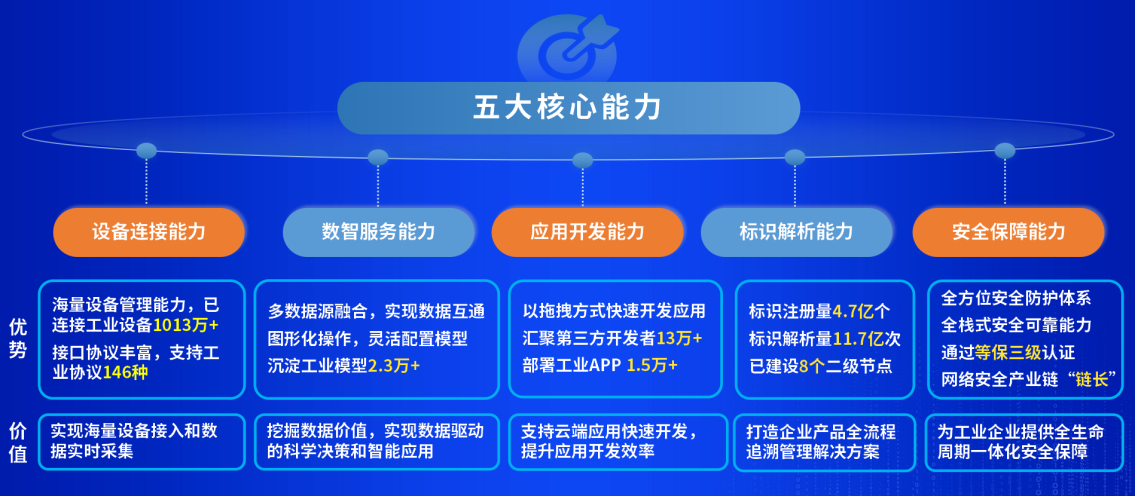 五大核心能力

设备连接能力

数智服务能力

应用开发能力

标识解析能力

安全保障能力

优势

海量设备管理能力，已连接工业设备1013万+

接口协议丰富，支持工业协议146种

多数据源融合，实现数据互通

图形化操作，灵活配置模型

沉淀工业模型2.3万+

以拖拽方式快速开发应用

汇聚第三方开发者13万+

部署工业APP 1.5万+

标识注册量4.7亿个

标识解析量11.7亿次

已建设8个二级节点

全方位安全防护体系

全栈式安全可靠能力

通过等保三级认证

网络安全产业链“链长”

价值

实现海量设备接入和数据实时采集

挖掘数据价值，实现数据驱动的科学决策和智能应用

支持云端应用快速开发，提升应用开发效率

打造企业产品全流程追溯管理解决方案

为工业企业提供全生命周期一体化安全保障